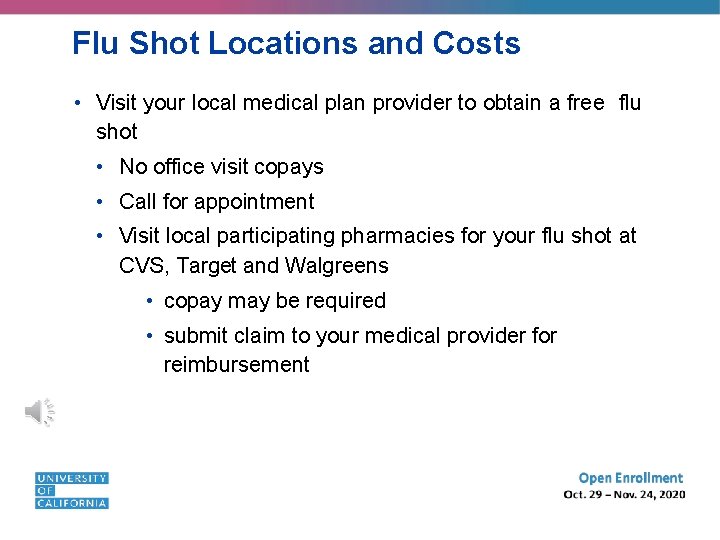 Flu Shot Locations and Costs

• Visit your local medical plan provider to obtain a free flu shot

• No office visit copays

• Call for appointment

• Visit local participating pharmacies for your flu shot at CVS, Target and Walgreens

• copay may be required

• submit claim to your medical provider for reimbursement

UNIVERSITY OF CALIFORNIA

Open Enrollment
Oct. 29 – Nov. 24, 2020